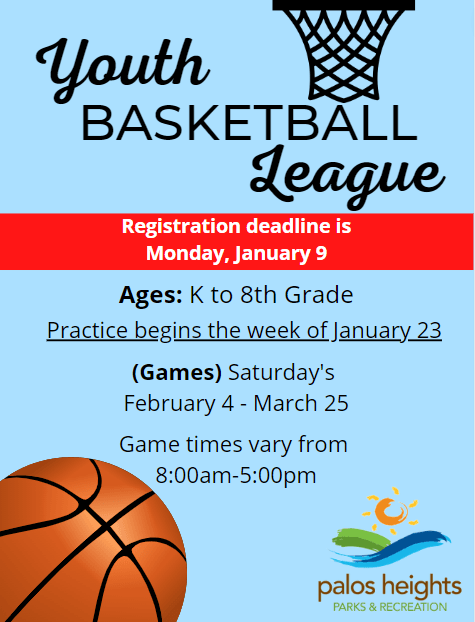 Youth
BASKETBALL
League

Registration deadline is
Monday, January 9

Ages: K to 8th Grade

Practice begins the week of January 23

(Games) Saturday's
February 4 - March 25

Game times vary from
8:00am-5:00pm

palos heights
PARKS & RECREATION